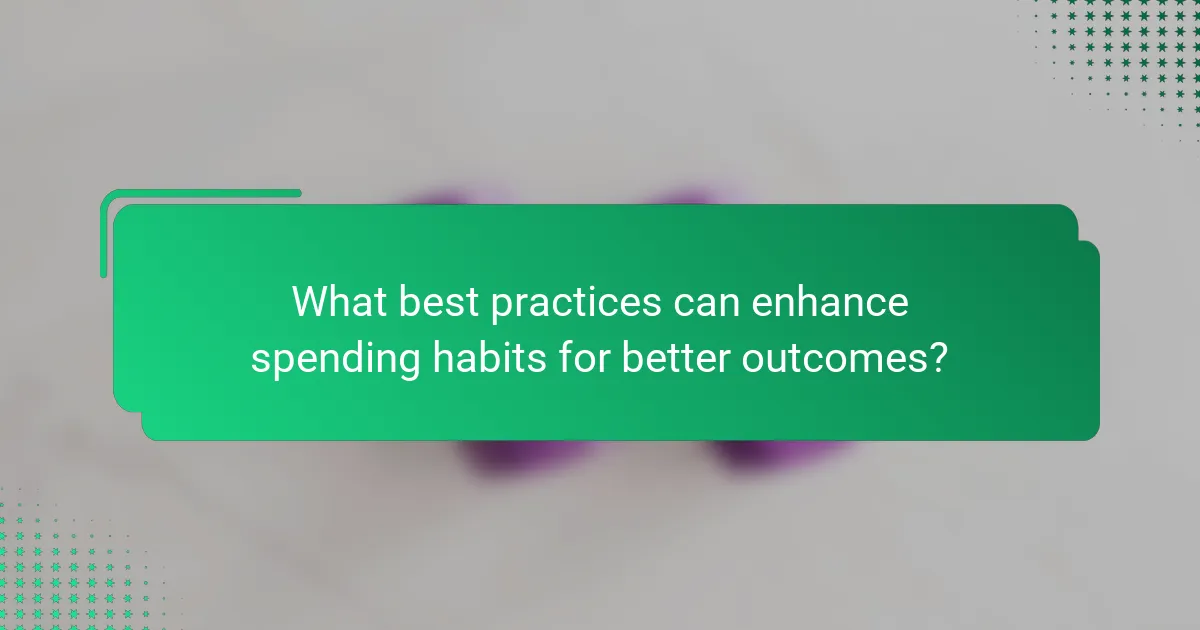 What best practices can enhance spending habits for better outcomes?